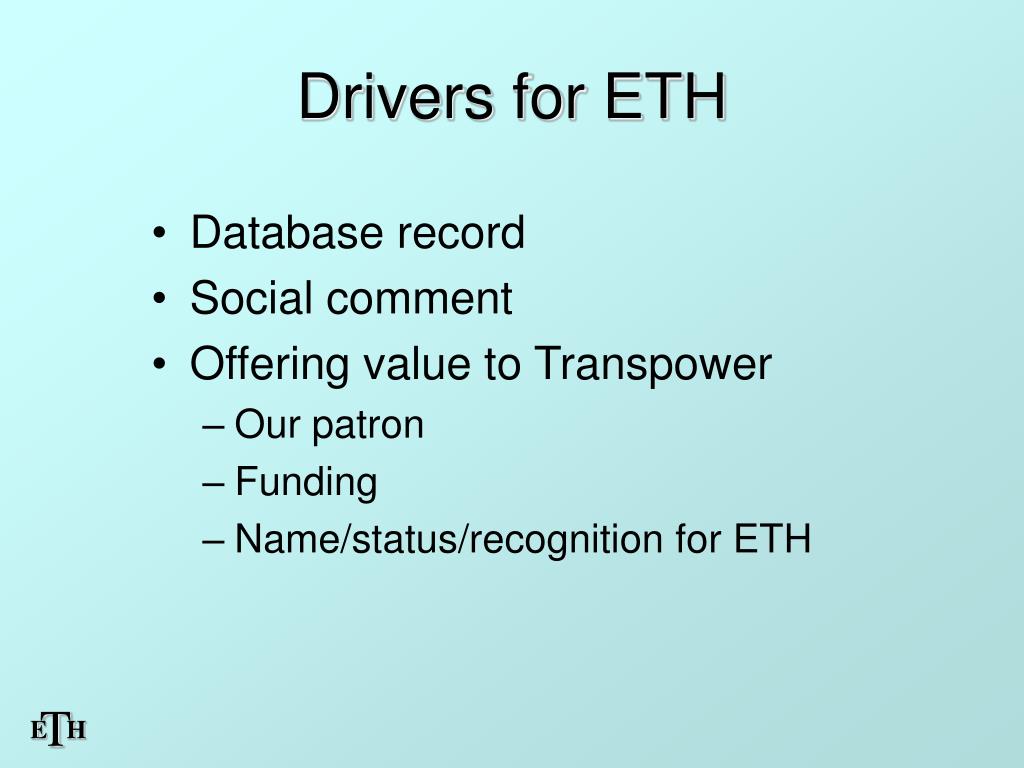 Drivers for ETH

• Database record
• Social comment
• Offering value to Transpower
– Our patron
– Funding
– Name/status/recognition for ETH

ETH